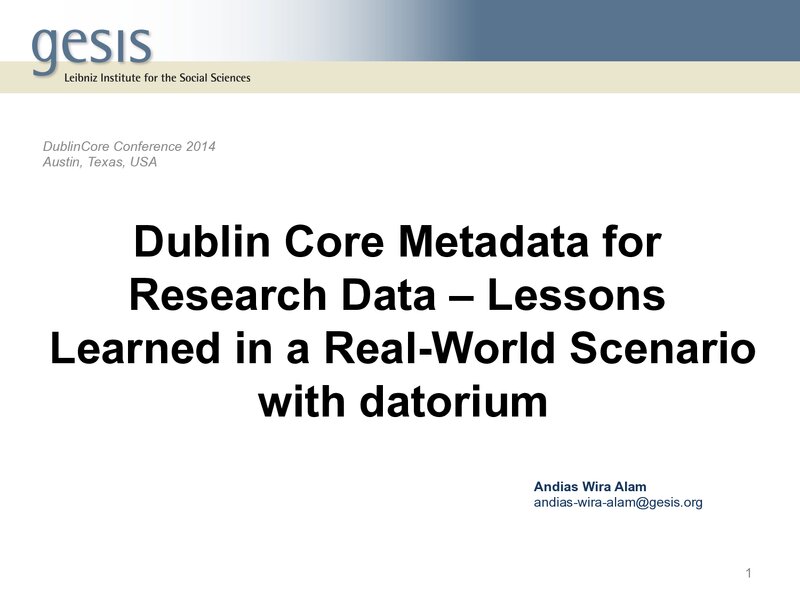 gesis
Leibniz Institute for the Social Sciences

DublinCore Conference 2014
Austin, Texas, USA

Dublin Core Metadata for Research Data – Lessons Learned in a Real-World Scenario with datorium

Andias Wira Alam
andias-wira-alam@gesis.org

1